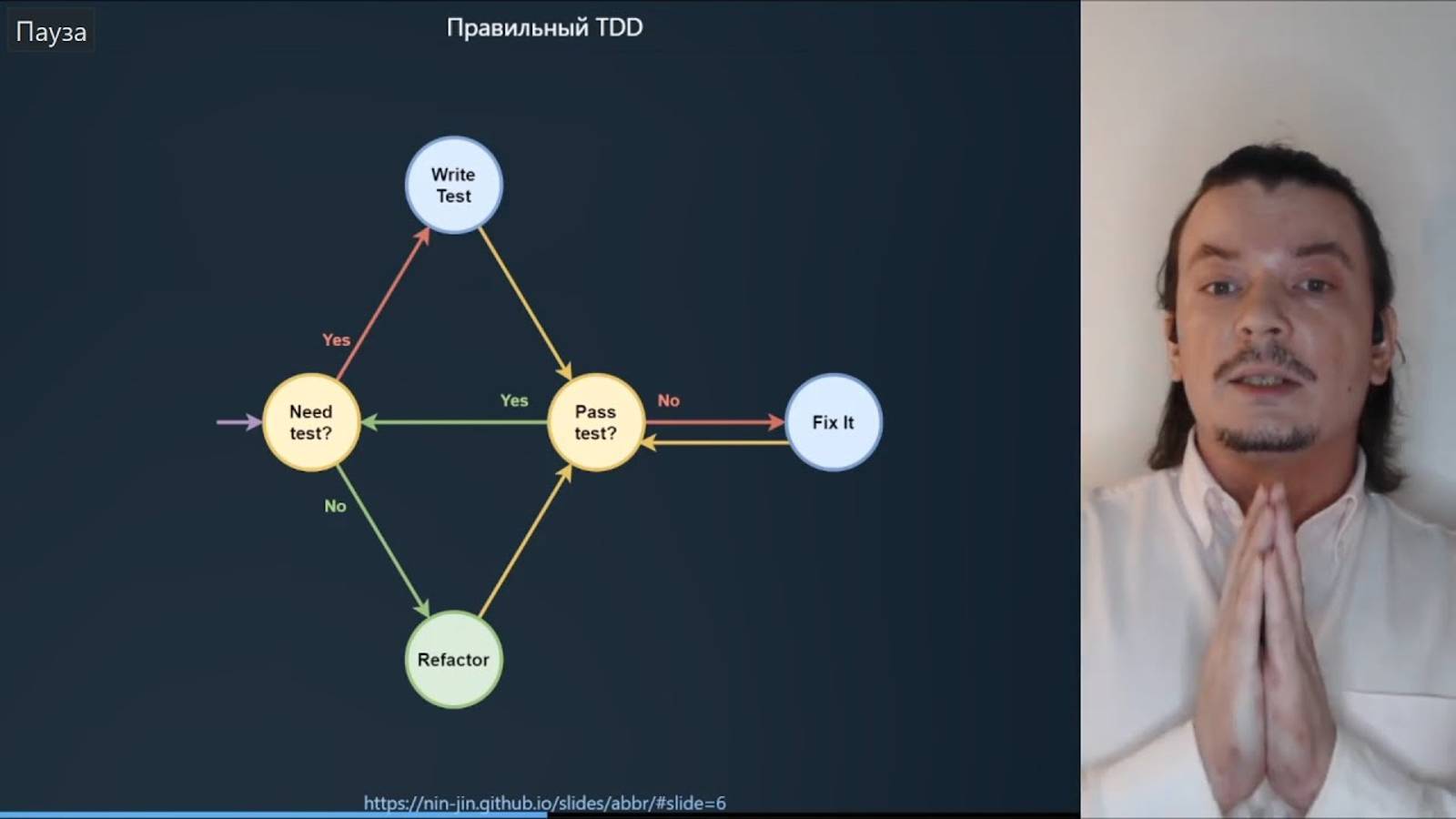 Пауза

Правильный TDD

Write Test

Yes

Need test?

Yes

Pass test?

No

Fix It

No

Refactor

https://nin-jin.github.io/slides/abbr/#slide=6